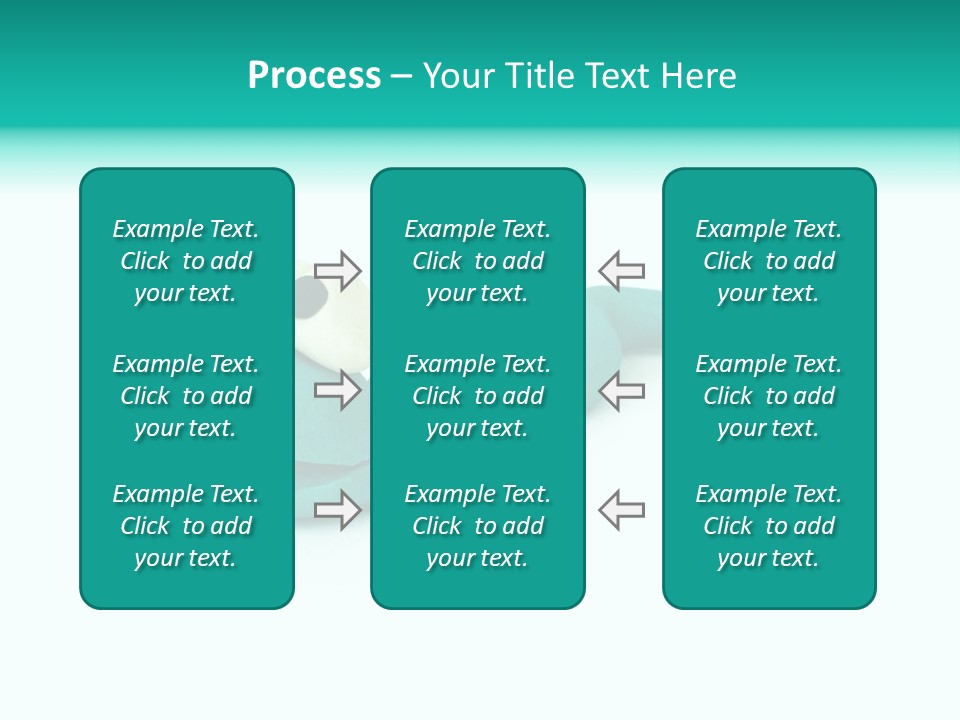 Process – Your Title Text Here

Example Text. Click to add your text.

Example Text. Click to add your text.

Example Text. Click to add your text.

Example Text. Click to add your text.

Example Text. Click to add your text.

Example Text. Click to add your text.

Example Text. Click to add your text.

Example Text. Click to add your text.

Example Text. Click to add your text.